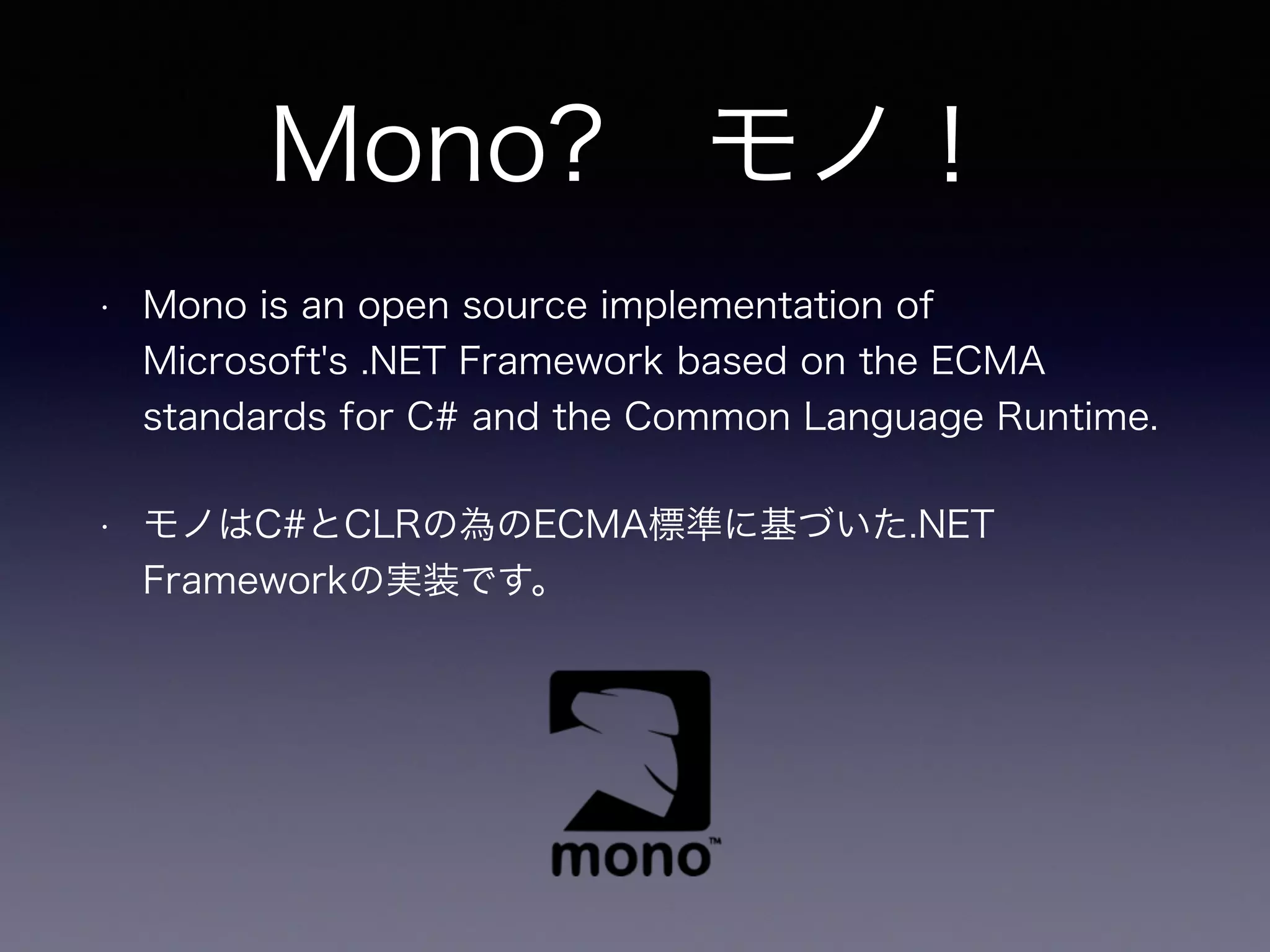 Mono?　モノ！

• Mono is an open source implementation of Microsoft's .NET Framework based on the ECMA standards for C# and the Common Language Runtime.

• モノはC#とCLRの為のECMA標準に基づいた.NET Frameworkの実装です。

mono™